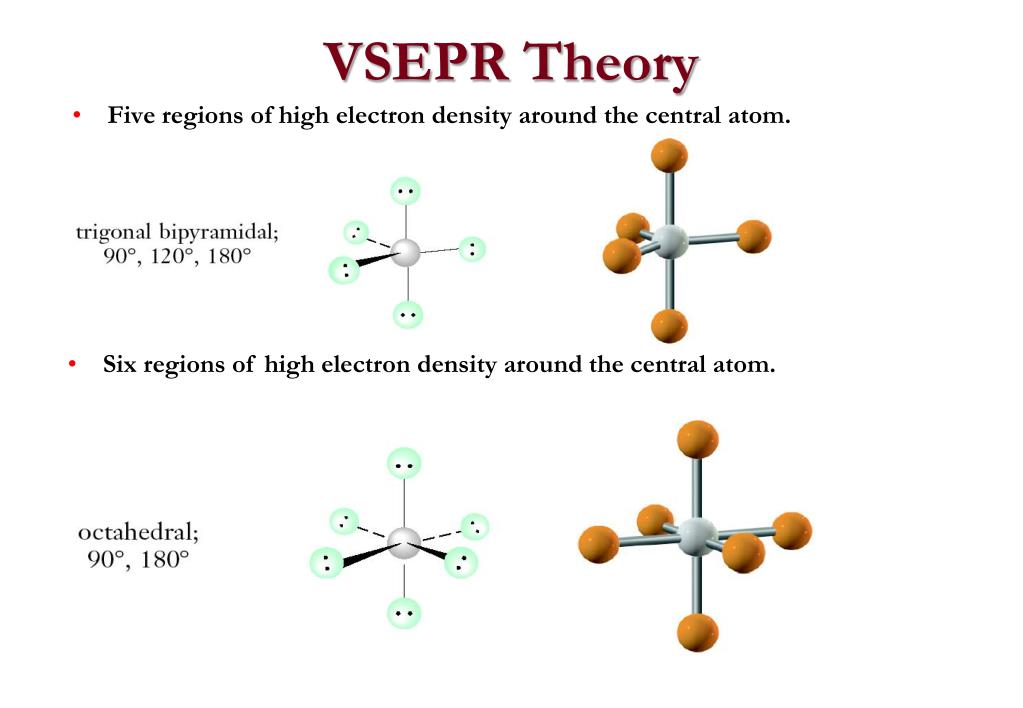 VSEPR Theory

• Five regions of high electron density around the central atom.

trigonal bipyramidal; 90°, 120°, 180°

• Six regions of high electron density around the central atom.

octahedral; 90°, 180°